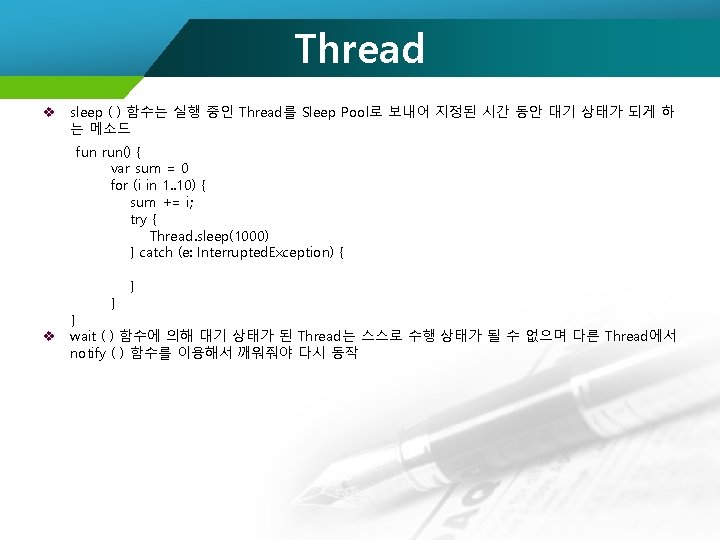 Thread

❖ sleep ( ) 함수는 실행 중인 Thread를 Sleep Pool로 보내어 지정된 시간 동안 대기 상태가 되게 하는 메소드

fun run() {
    var sum = 0
    for (i in 1..10) {
        sum += i;
        try {
            Thread.sleep(1000)
        } catch (e: InterruptedException) {

        }
    }
}

❖ wait ( ) 함수에 의해 대기 상태가 된 Thread는 스스로 수행 상태가 될 수 없으며 다른 Thread에서 notify ( ) 함수를 이용해서 깨워줘야 다시 동작